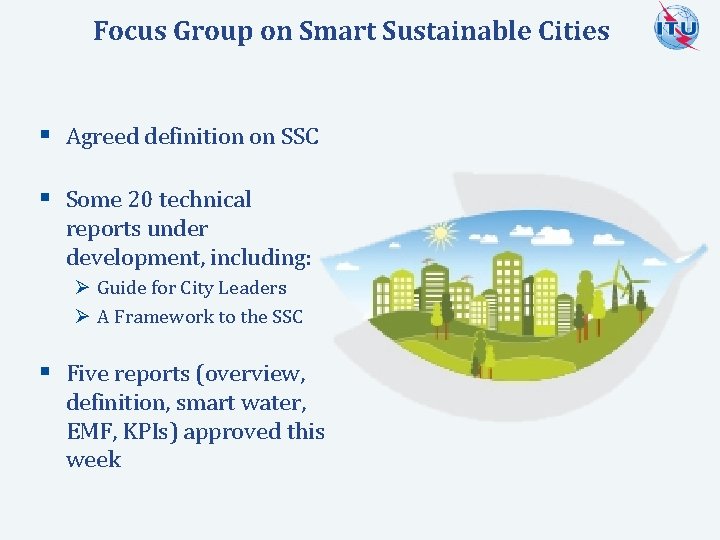 Focus Group on Smart Sustainable Cities

ITU

▪ Agreed definition on SSC

▪ Some 20 technical reports under development, including:
➢ Guide for City Leaders
➢ A Framework to the SSC

▪ Five reports (overview, definition, smart water, EMF, KPIs) approved this week